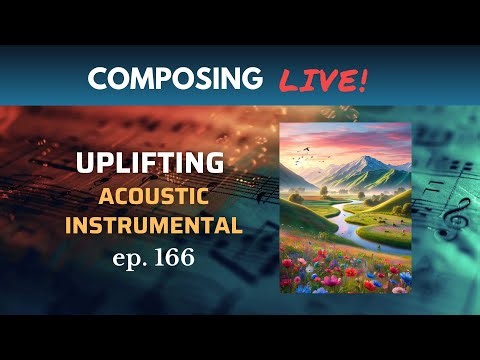 COMPOSING LIVE!

UPLIFTING
ACOUSTIC
INSTRUMENTAL
ep. 166